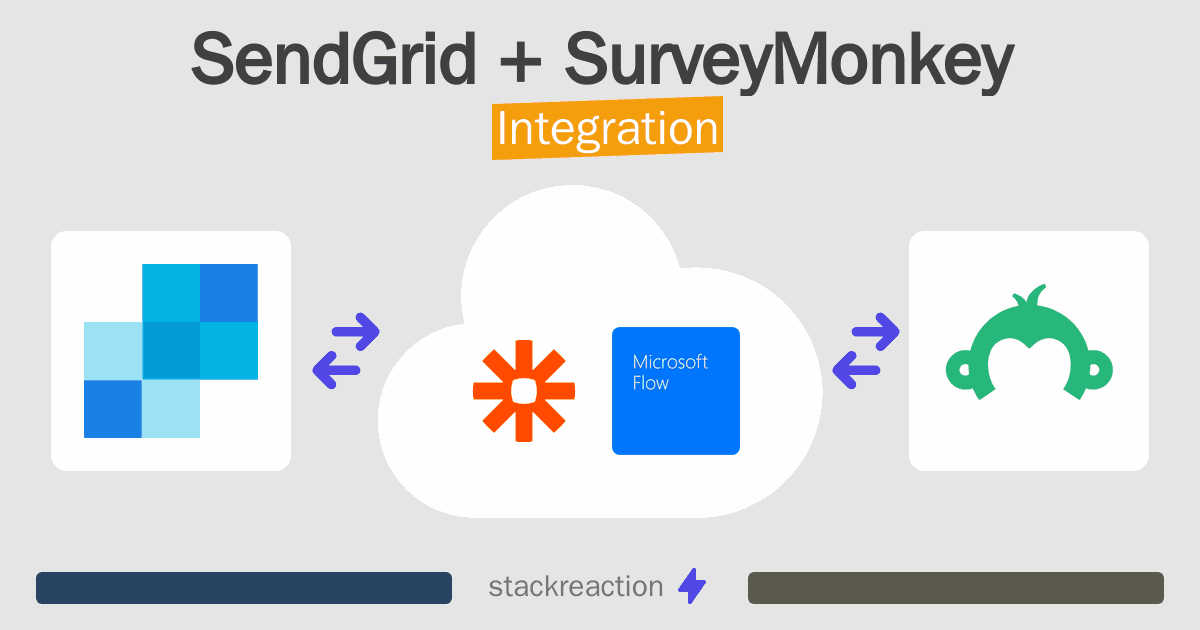 SendGrid + SurveyMonkey
Integration

Microsoft Flow

stackreaction